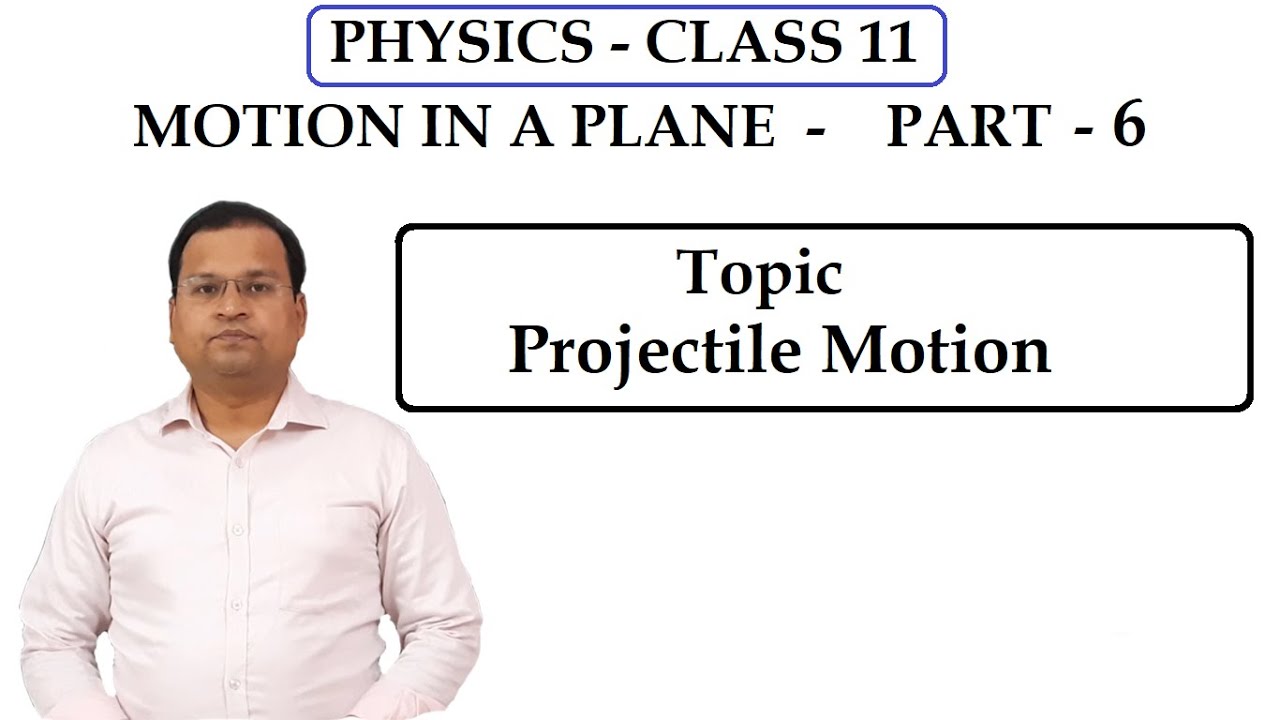 PHYSICS - CLASS 11

MOTION IN A PLANE - PART - 6

Topic
Projectile Motion